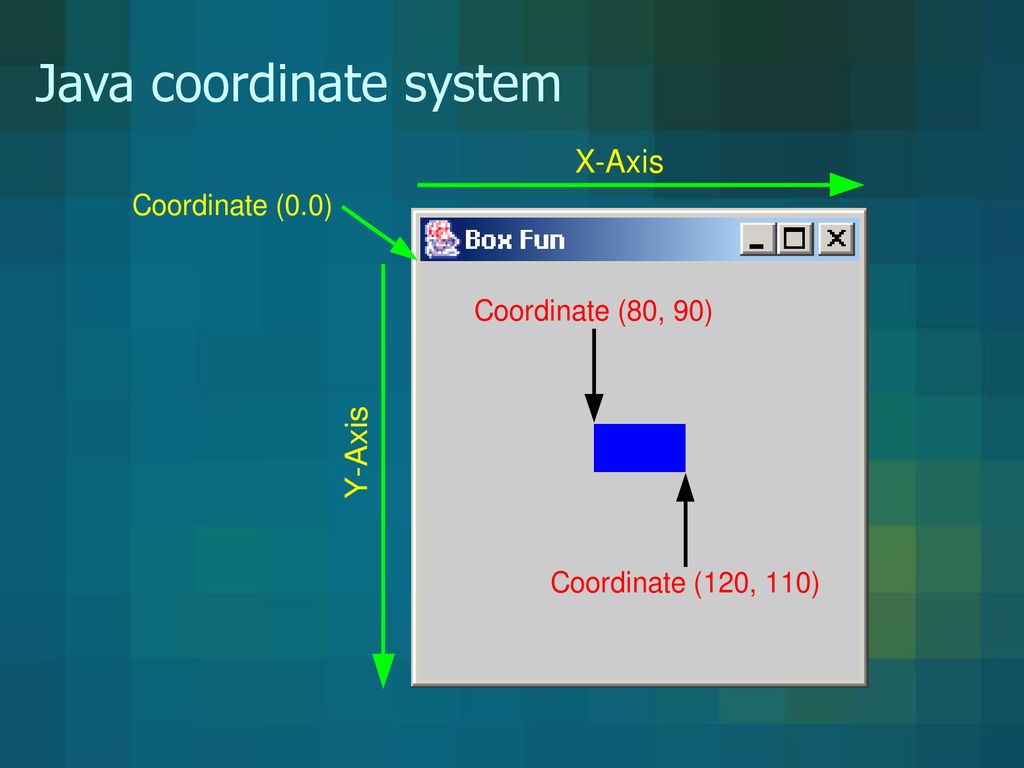 Java coordinate system

X-Axis

Coordinate (0.0)

Box Fun

Coordinate (80, 90)

Y-Axis

Coordinate (120, 110)